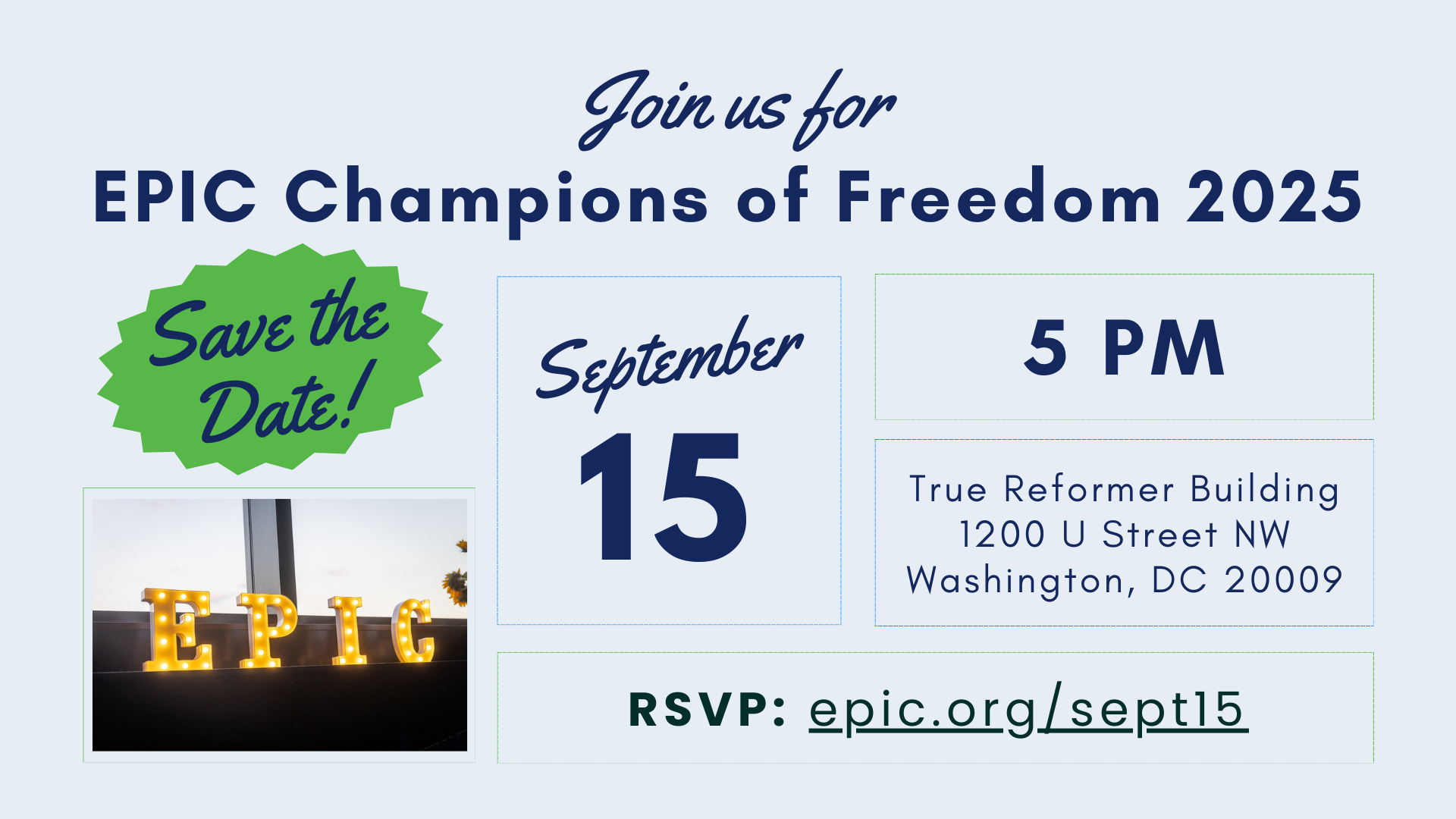 Join us for
EPIC Champions of Freedom 2025

Save the Date!

EPIC

September
15

5 PM

True Reformer Building
1200 U Street NW
Washington, DC 20009

RSVP: epic.org/sept15